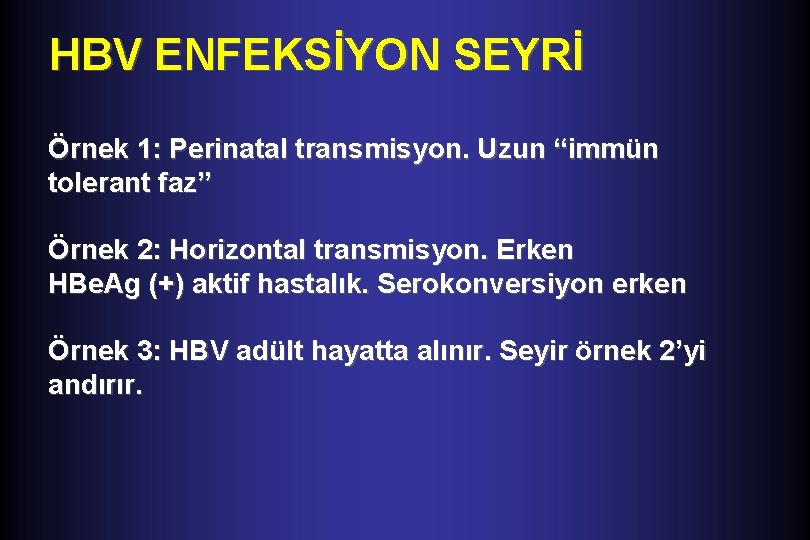 HBV ENFEKSİYON SEYRİ

Örnek 1: Perinatal transmisyon. Uzun “immün tolerant faz”

Örnek 2: Horizontal transmisyon. Erken HBeAg (+) aktif hastalık. Serokonversiyon erken

Örnek 3: HBV adült hayatta alınır. Seyir örnek 2’yi andırır.